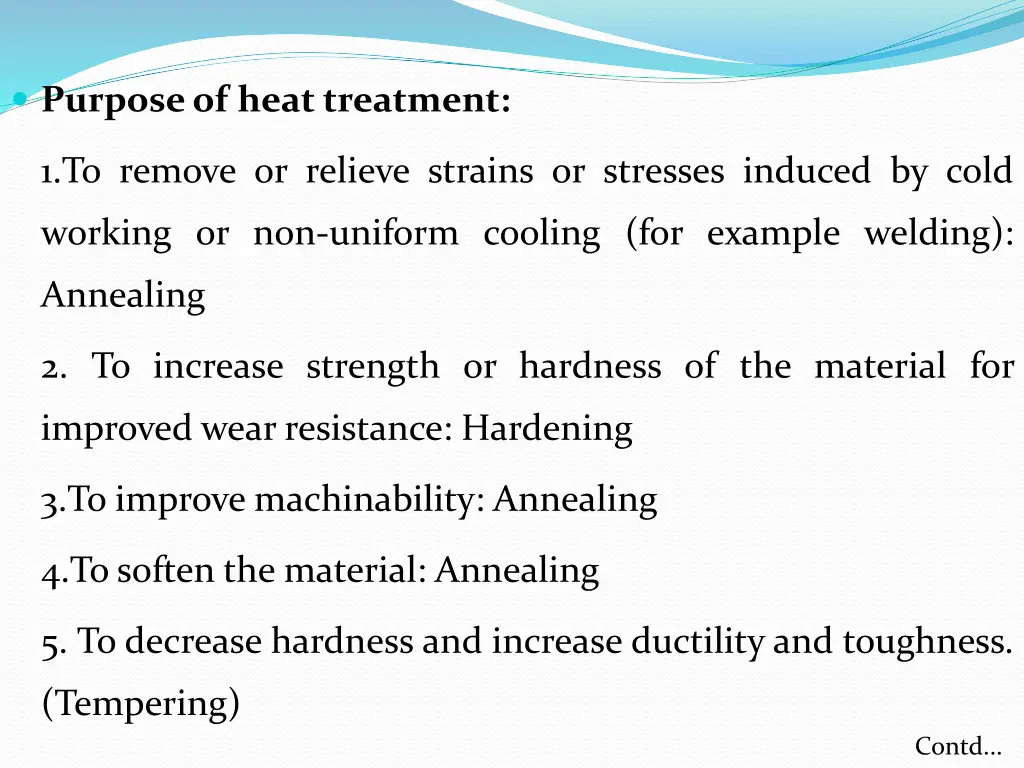 Purpose of heat treatment:

1.To remove or relieve strains or stresses induced by cold working or non-uniform cooling (for example welding): Annealing

2. To increase strength or hardness of the material for improved wear resistance: Hardening

3.To improve machinability: Annealing

4.To soften the material: Annealing

5. To decrease hardness and increase ductility and toughness. (Tempering)

Contd…